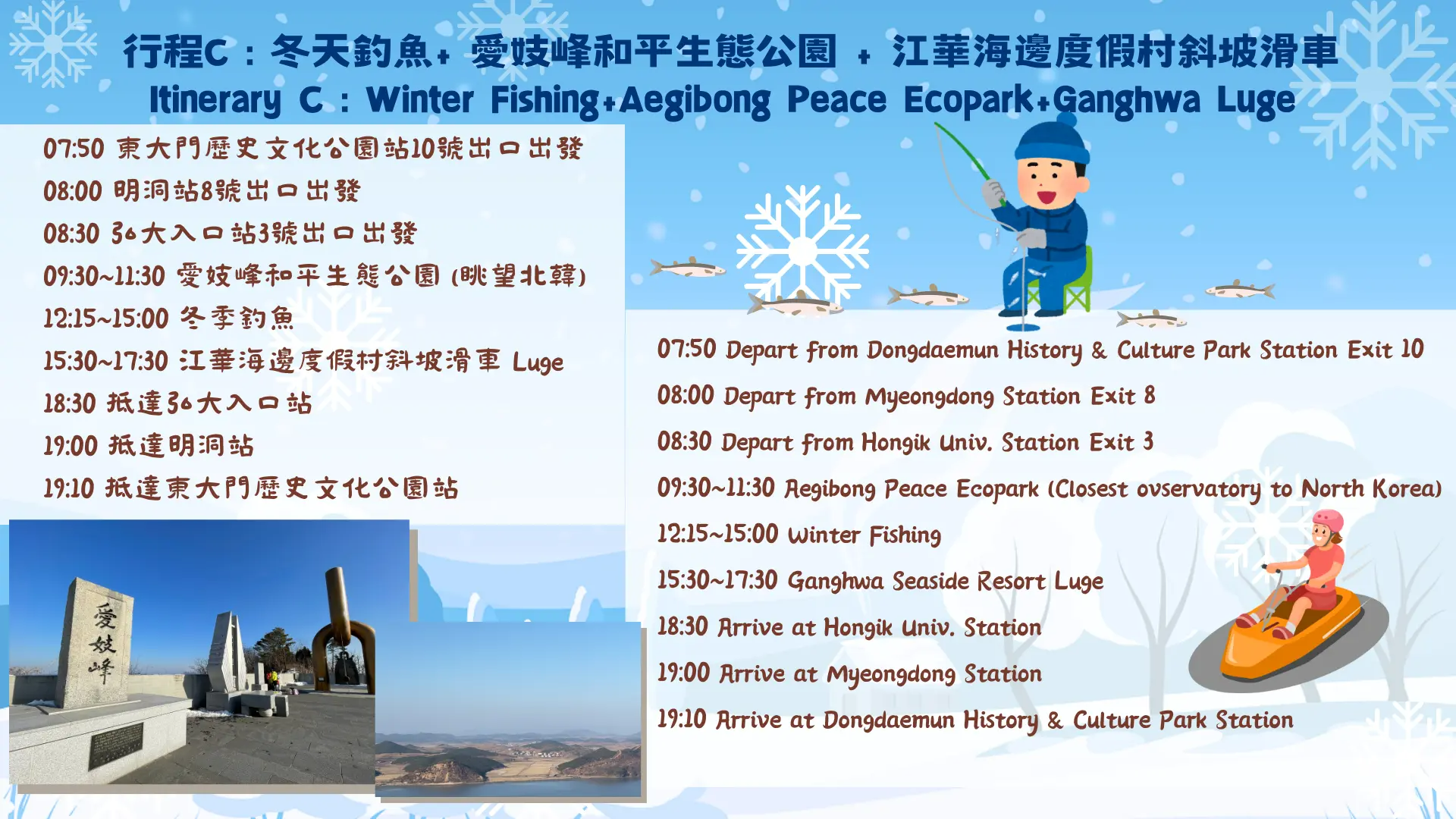 行程C：冬天釣魚+ 愛妓峰和平生態公園 + 江華海邊度假村斜坡滑車
Itinerary C : Winter Fishing+Aegibong Peace Ecopark+Ganghwa Luge

07:50 東大門歷史文化公園站10號出口出發
08:00 明洞站8號出口出發
08:30 弘大入口站3號出口出發
09:30~11:30 愛妓峰和平生態公園 (眺望北韓)
12:15~15:00 冬季釣魚
15:30~17:30 江華海邊度假村斜坡滑車 Luge
18:30 抵達弘大入口站
19:00 抵達明洞站
19:10 抵達東大門歷史文化公園站

愛妓峰

07:50 Depart from Dongdaemun History & Culture Park Station Exit 10
08:00 Depart from Myeongdong Station Exit 8
08:30 Depart from Hongik Univ. Station Exit 3
09:30~11:30 Aegibong Peace Ecopark (Closest ovservatory to North Korea)
12:15~15:00 Winter Fishing
15:30~17:30 Ganghwa Seaside Resort Luge
18:30 Arrive at Hongik Univ. Station
19:00 Arrive at Myeongdong Station
19:10 Arrive at Dongdaemun History & Culture Park Station